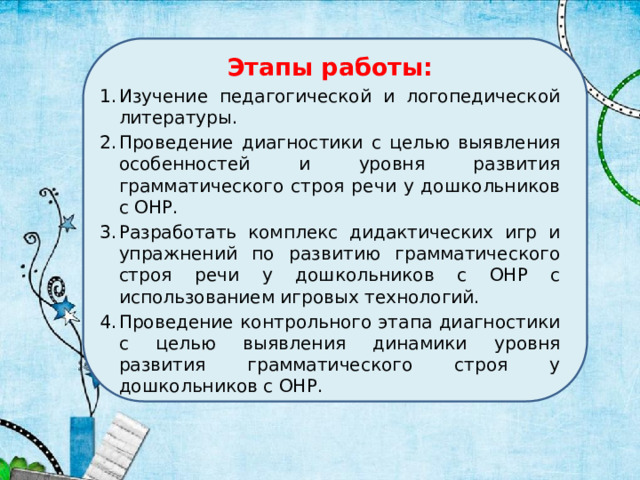 Этапы работы:

1. Изучение педагогической и логопедической литературы.
2. Проведение диагностики с целью выявления особенностей и уровня развития грамматического строя речи у дошкольников с ОНР.
3. Разработать комплекс дидактических игр и упражнений по развитию грамматического строя речи у дошкольников с ОНР с использованием игровых технологий.
4. Проведение контрольного этапа диагностики с целью выявления динамики уровня развития грамматического строя у дошкольников с ОНР.